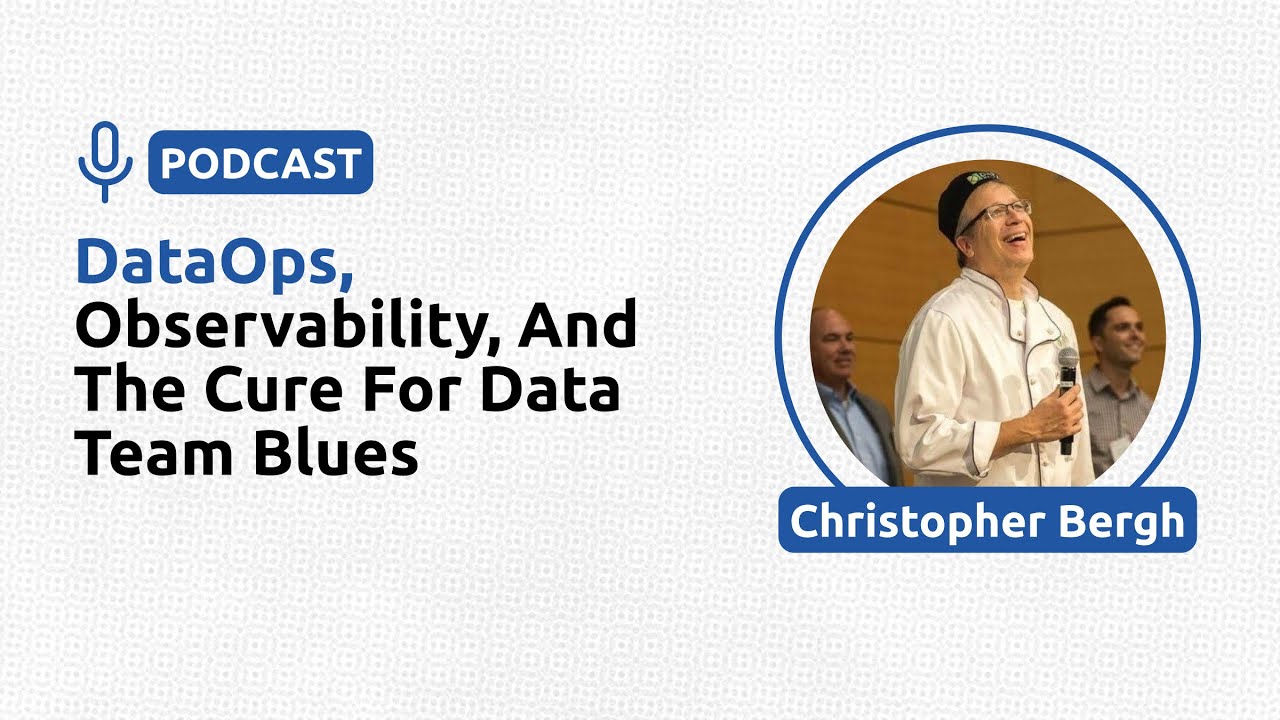 PODCAST

DataOps, Observability, And The Cure For Data Team Blues

Christopher Bergh